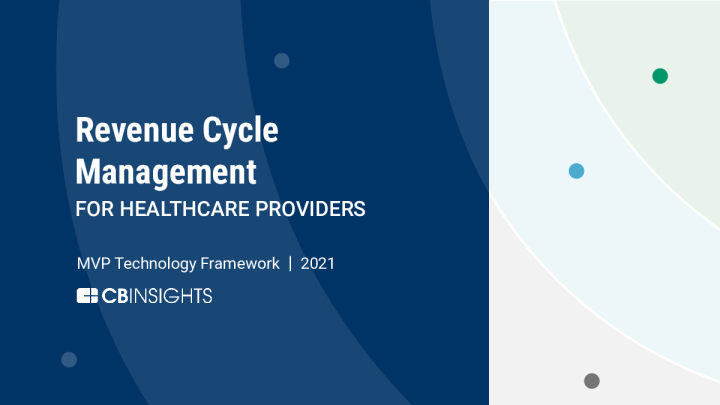 Revenue Cycle Management
FOR HEALTHCARE PROVIDERS

MVP Technology Framework | 2021

CBINSIGHTS